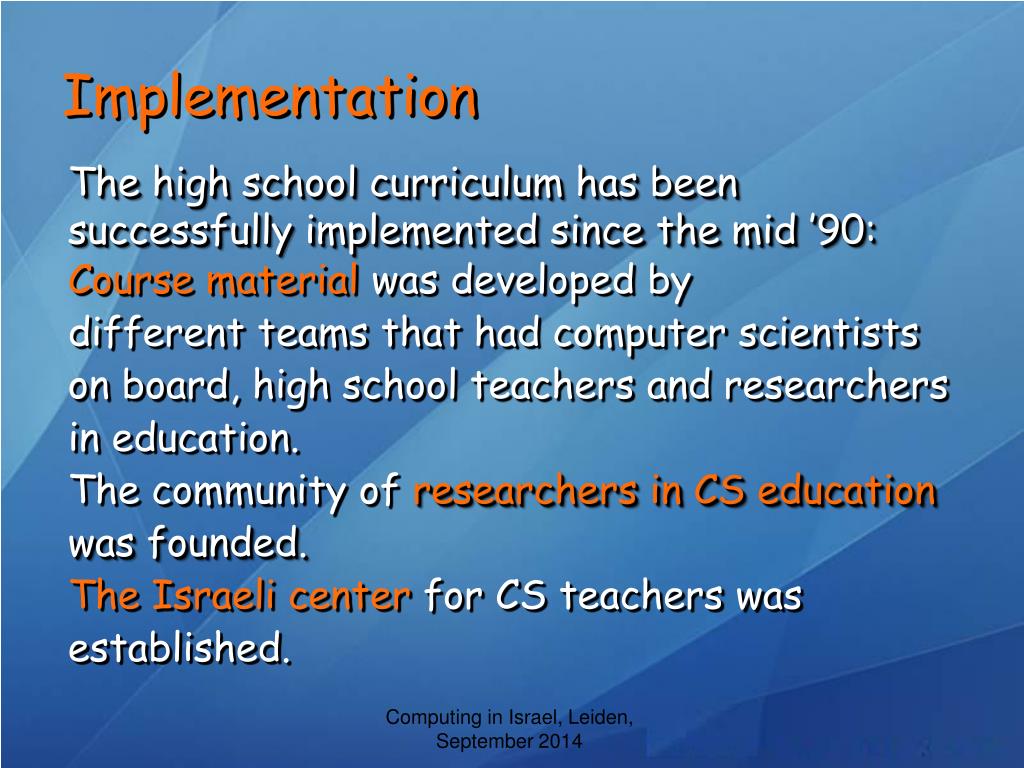 Implementation

The high school curriculum has been successfully implemented since the mid '90:

Course material was developed by different teams that had computer scientists on board, high school teachers and researchers in education.

The community of researchers in CS education was founded.

The Israeli center for CS teachers was established.

Computing in Israel, Leiden, September 2014